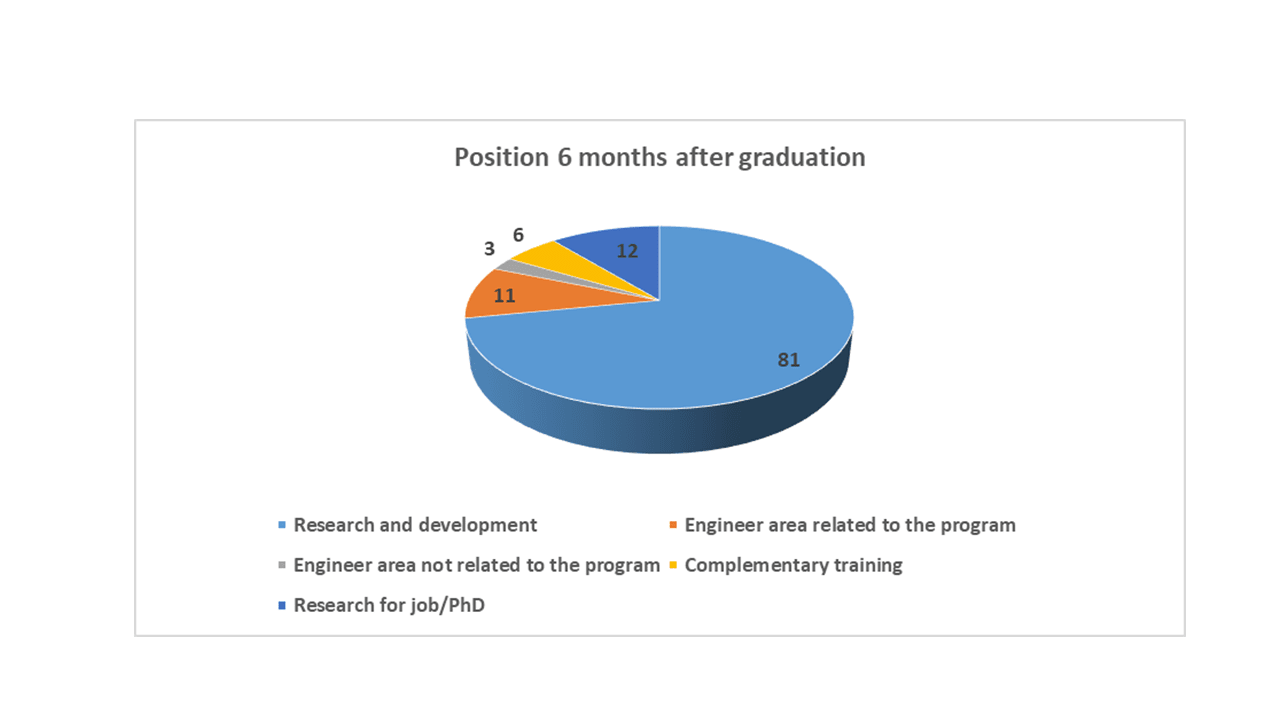 Position 6 months after graduation

3
6
12
11
81

Research and development
Engineer area related to the program
Engineer area not related to the program
Complementary training
Research for job/PhD